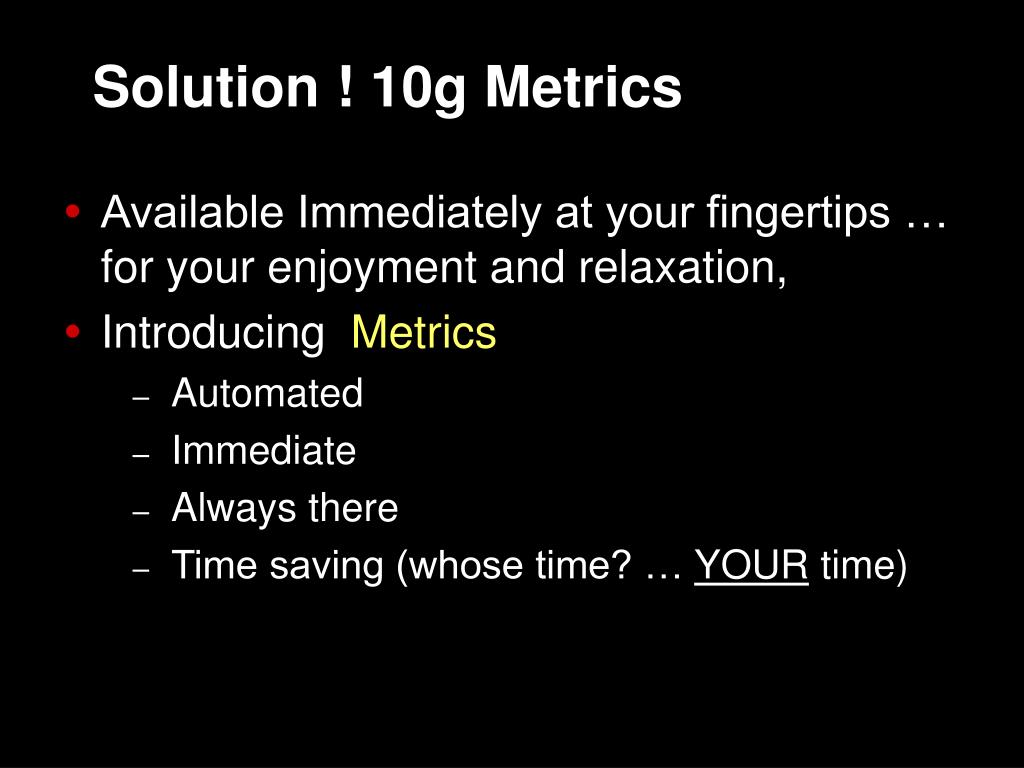 Solution ! 10g Metrics

• Available Immediately at your fingertips … for your enjoyment and relaxation,
• Introducing Metrics
– Automated
– Immediate
– Always there
– Time saving (whose time? … YOUR time)